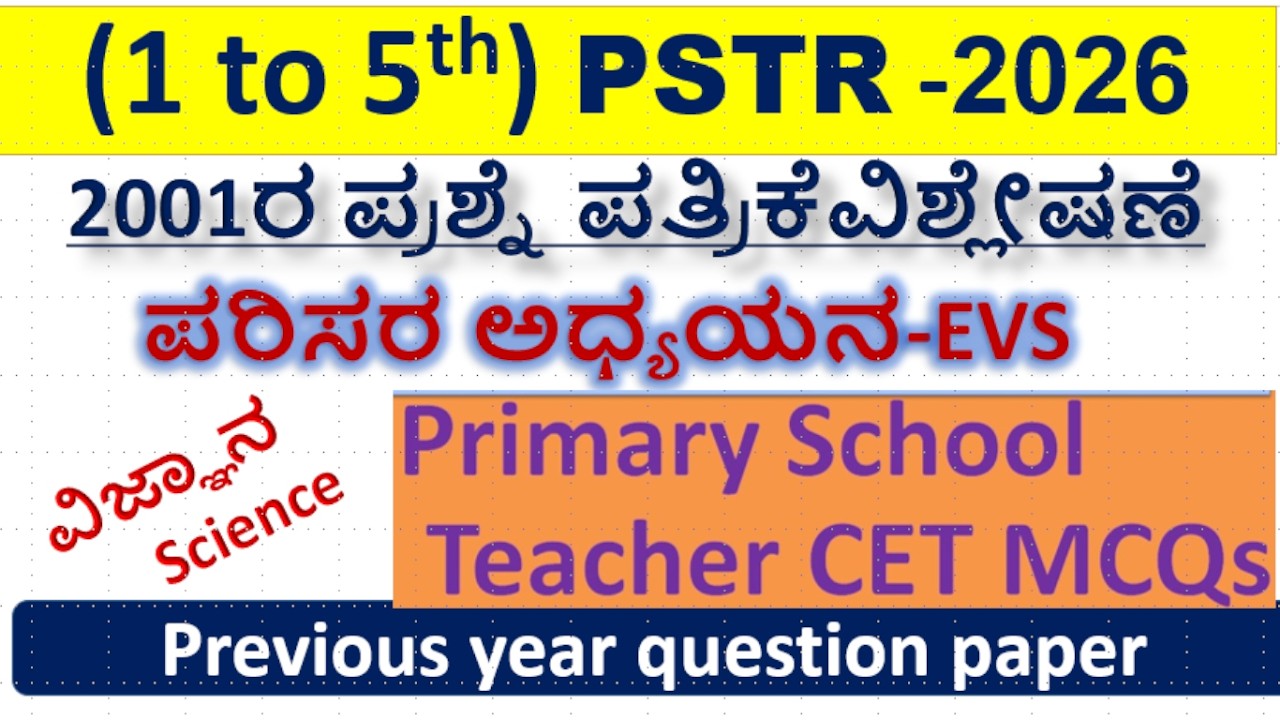 (1 to 5$^{th}$) PSTR -2026

2001ರ ಪ್ರಶ್ನೆ ಪತ್ರಿಕೆವಿಶ್ಲೇಷಣೆ

ಪರಿಸರ ಅಧ್ಯಯನ-EVS

ವಿಜ್ಞಾನ Science

Primary School Teacher CET MCQs

Previous year question paper